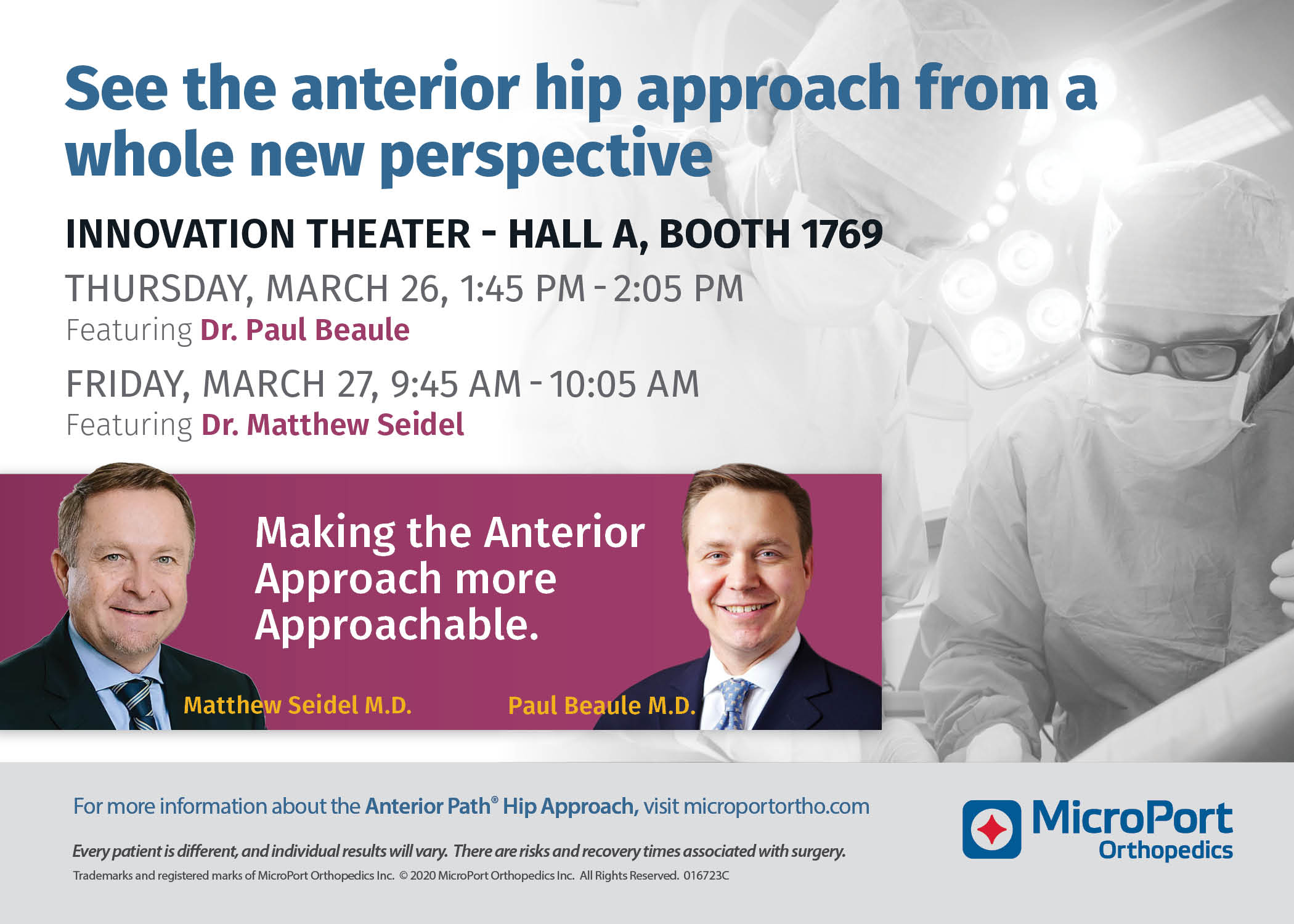 See the anterior hip approach from a whole new perspective

INNOVATION THEATER - HALL A, BOOTH 1769

THURSDAY, MARCH 26, 1:45 PM - 2:05 PM
Featuring Dr. Paul Beaule

FRIDAY, MARCH 27, 9:45 AM - 10:05 AM
Featuring Dr. Matthew Seidel

Making the Anterior Approach more Approachable.

Matthew Seidel M.D.

Paul Beaule M.D.

For more information about the Anterior Path® Hip Approach, visit microportortho.com

Every patient is different, and individual results will vary. There are risks and recovery times associated with surgery.

Trademarks and registered marks of MicroPort Orthopedics Inc. © 2020 MicroPort Orthopedics Inc. All Rights Reserved. 016723C

MicroPort Orthopedics